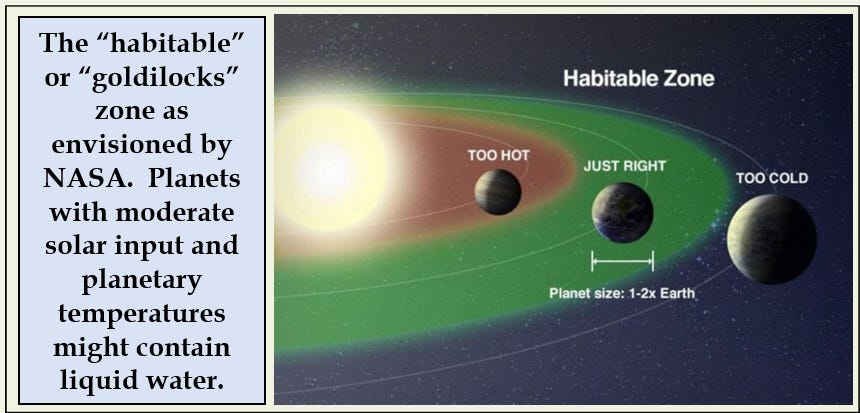 The “habitable” or “goldilocks” zone as envisioned by NASA. Planets with moderate solar input and planetary temperatures might contain liquid water.

Habitable Zone

TOO HOT

JUST RIGHT

TOO COLD

Planet size: 1-2x Earth